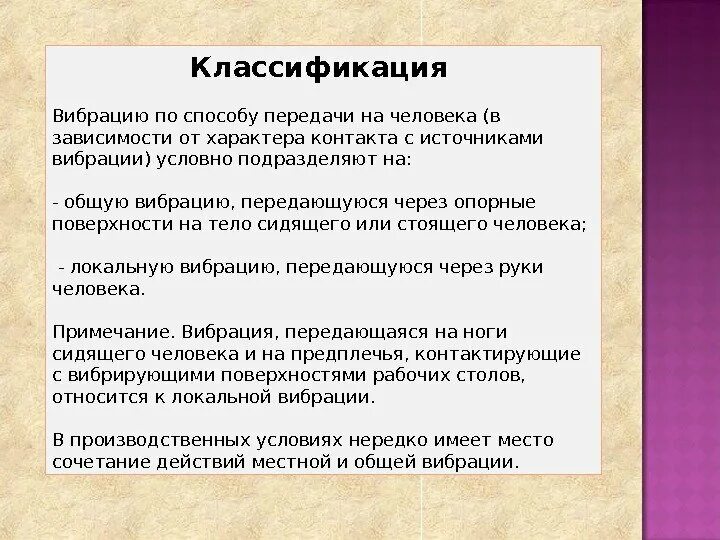 Классификация

Вибрацию по способу передачи на человека (в зависимости от характера контакта с источниками вибрации) условно подразделяют на:

- общую вибрацию, передающуюся через опорные поверхности на тело сидящего или стоящего человека;

- локальную вибрацию, передающуюся через руки человека.

Примечание. Вибрация, передающаяся на ноги сидящего человека и на предплечья, контактирующие с вибрирующими поверхностями рабочих столов, относится к локальной вибрации.

В производственных условиях нередко имеет место сочетание действий местной и общей вибрации.